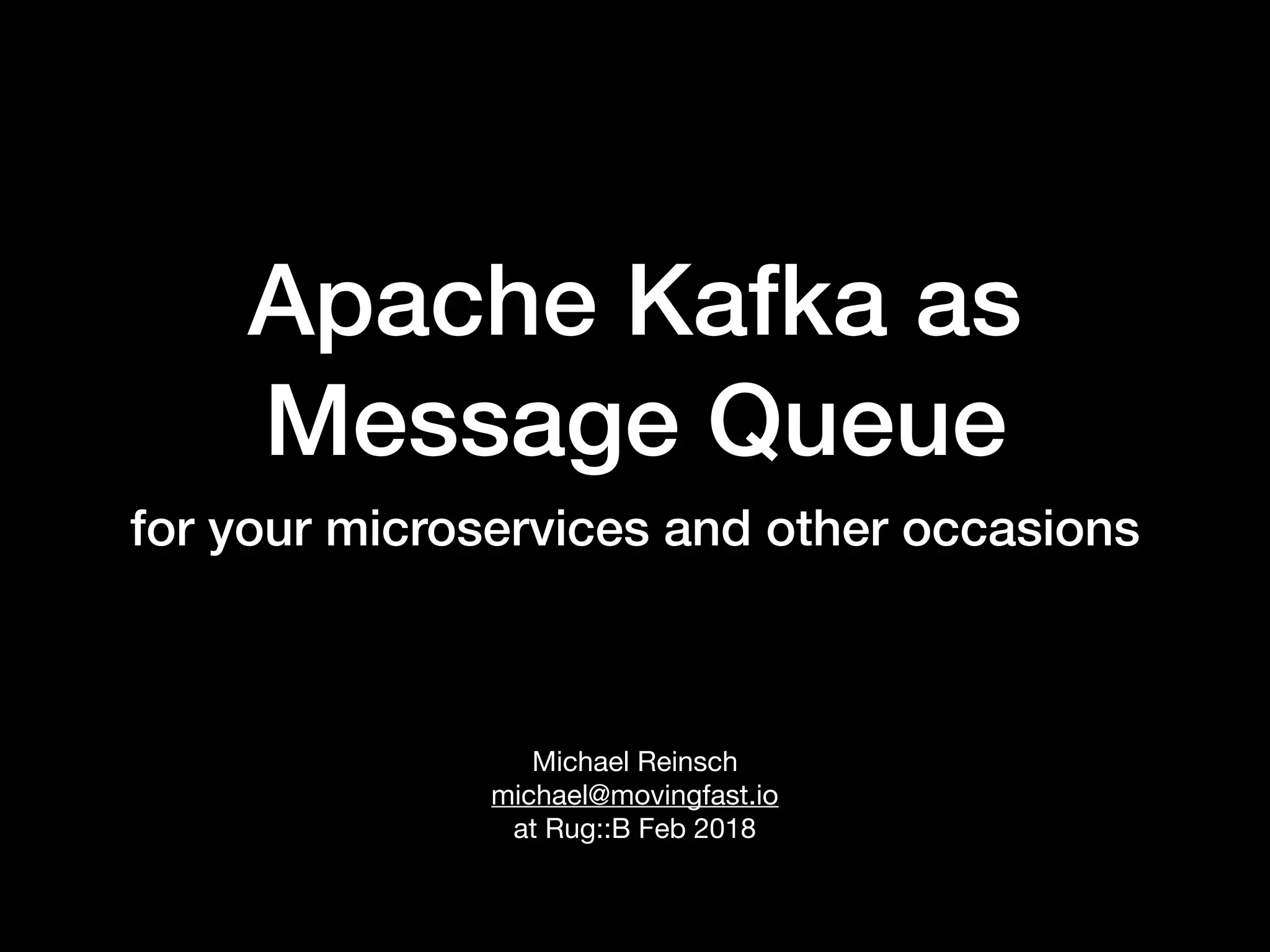 Apache Kafka as Message Queue

for your microservices and other occasions

Michael Reinsch
michael@movingfast.io
at Rug::B Feb 2018